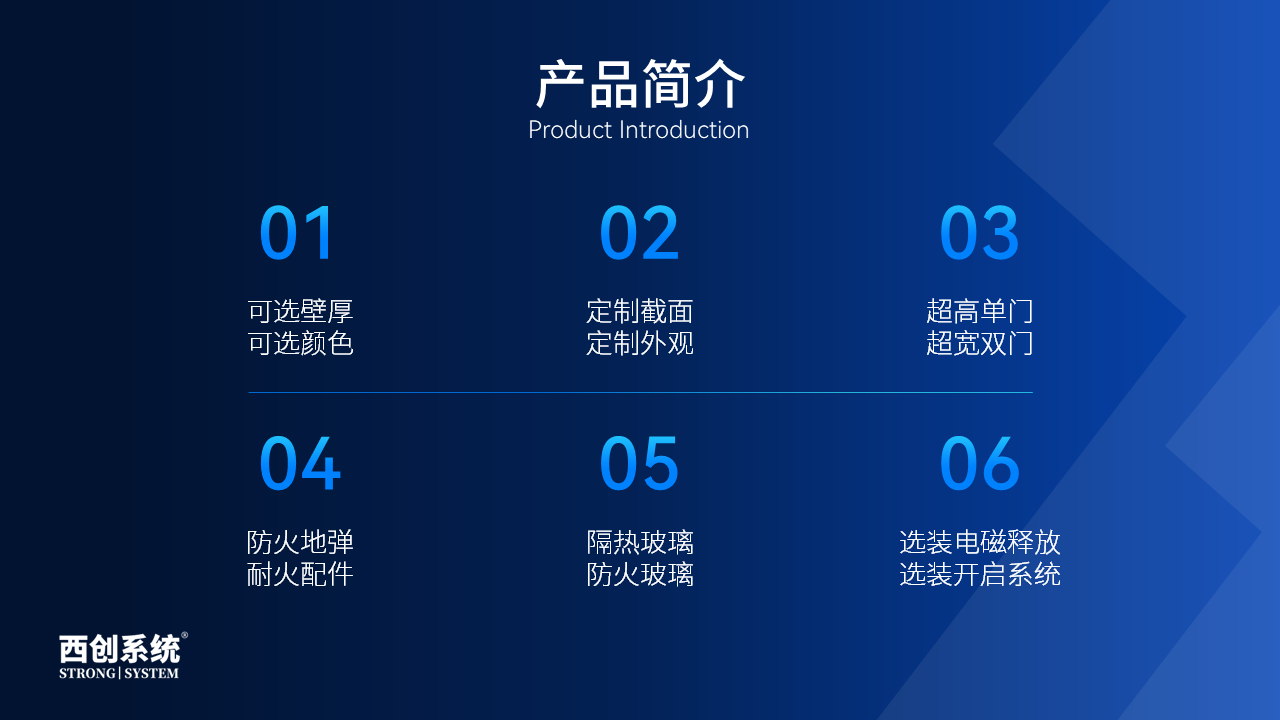 产品简介
Product Introduction

01
可选壁厚
可选颜色

02
定制截面
定制外观

03
超高单门
超宽双门

04
防火地弹
耐火配件

05
隔热玻璃
防火玻璃

06
选装电磁释放
选装开启系统

西创系统®
STRONG | SYSTEM